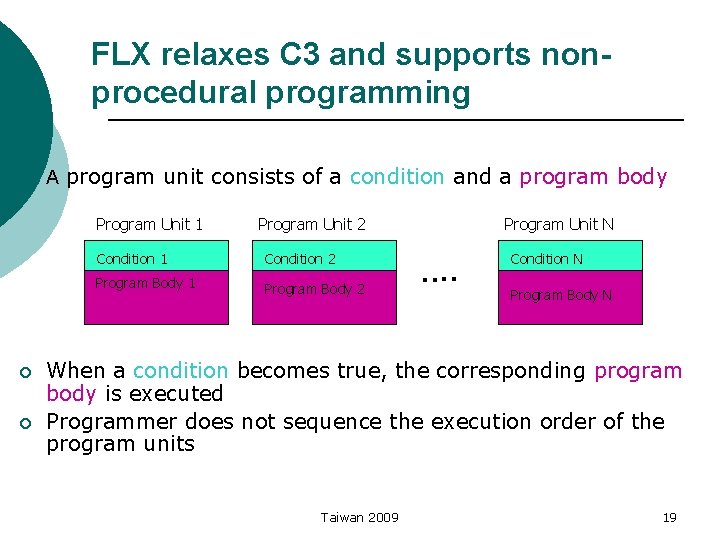 FLX relaxes C3 and supports non-procedural programming

A program unit consists of a condition and a program body

Program Unit 1
Condition 1
Program Body 1

Program Unit 2
Condition 2
Program Body 2

....

Program Unit N
Condition N
Program Body N

When a condition becomes true, the corresponding program body is executed

Programmer does not sequence the execution order of the program units

Taiwan 2009

19